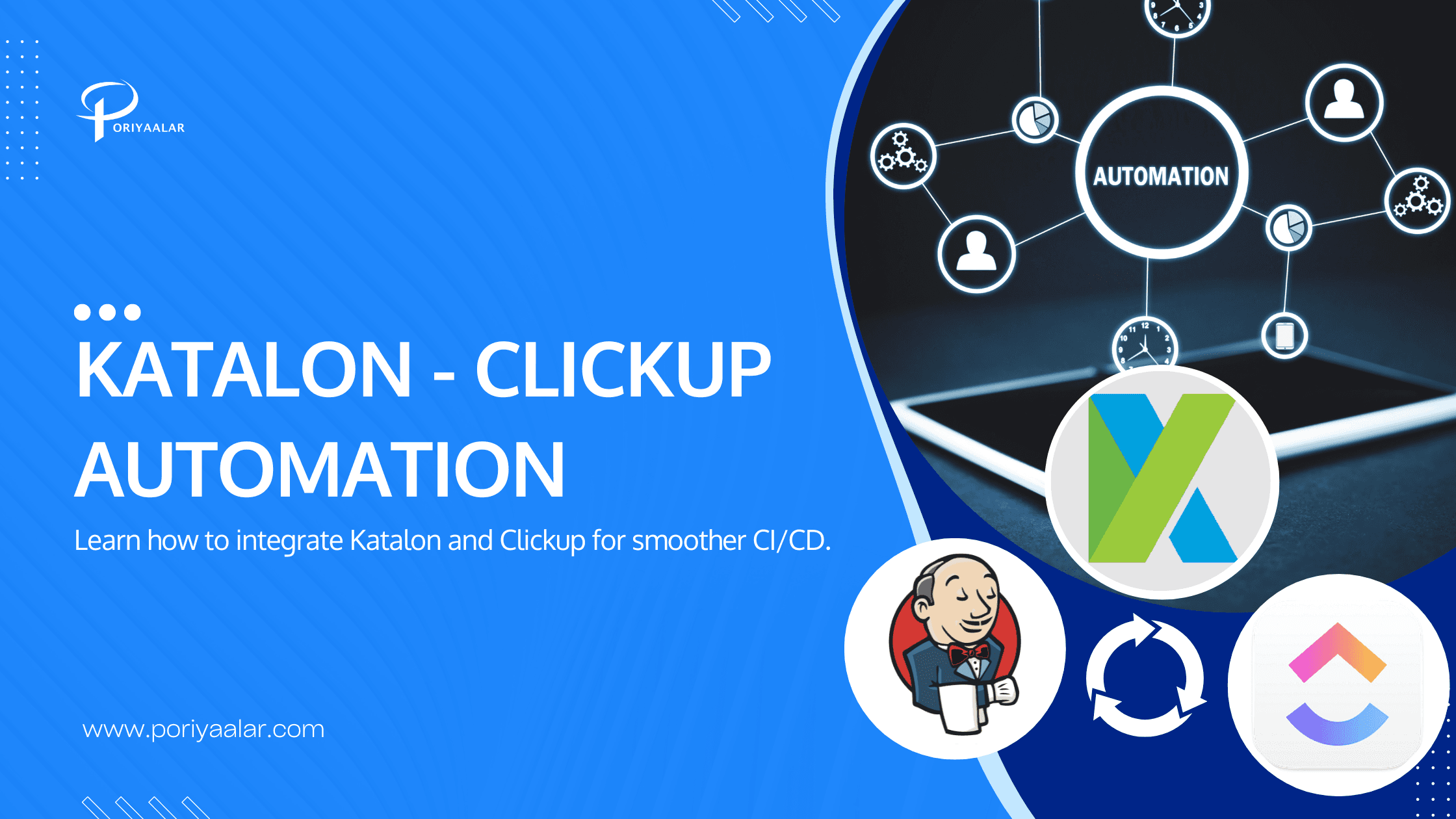 PORIYAALAR

KATALON - CLICKUP AUTOMATION

Learn how to integrate Katalon and Clickup for smoother CI/CD.

www.poriyaalar.com

AUTOMATION